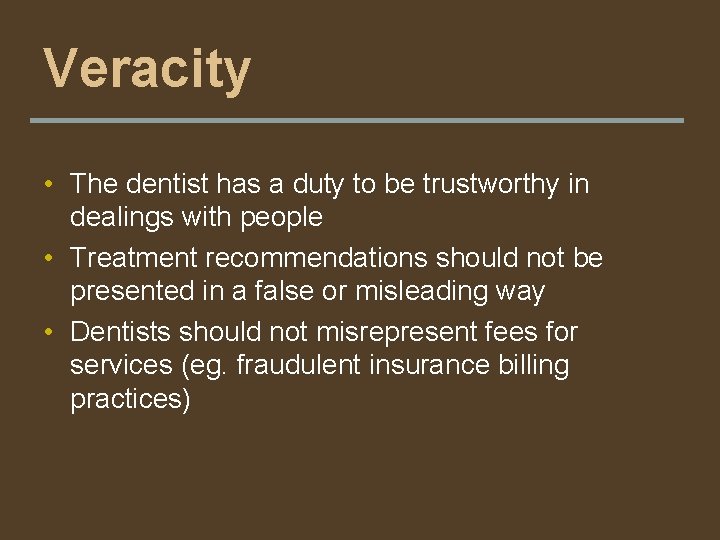 Veracity

• The dentist has a duty to be trustworthy in dealings with people
• Treatment recommendations should not be presented in a false or misleading way
• Dentists should not misrepresent fees for services (eg. fraudulent insurance billing practices)